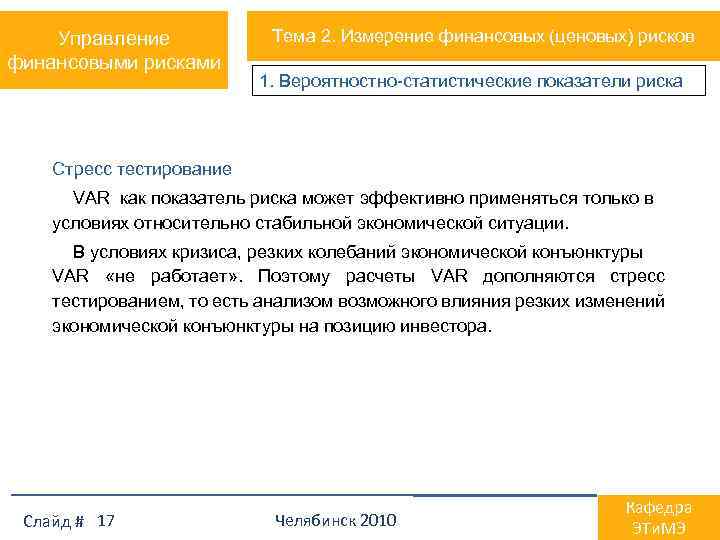 Управление финансовыми рисками

Тема 2. Измерение финансовых (ценовых) рисков

1. Вероятностно-статистические показатели риска

Стресс тестирование

VAR как показатель риска может эффективно применяться только в условиях относительно стабильной экономической ситуации.

В условиях кризиса, резких колебаний экономической конъюнктуры VAR «не работает». Поэтому расчеты VAR дополняются стресс тестированием, то есть анализом возможного влияния резких изменений экономической конъюнктуры на позицию инвестора.

Слайд # 17

Челябинск 2010

Кафедра ЭТиМЭ